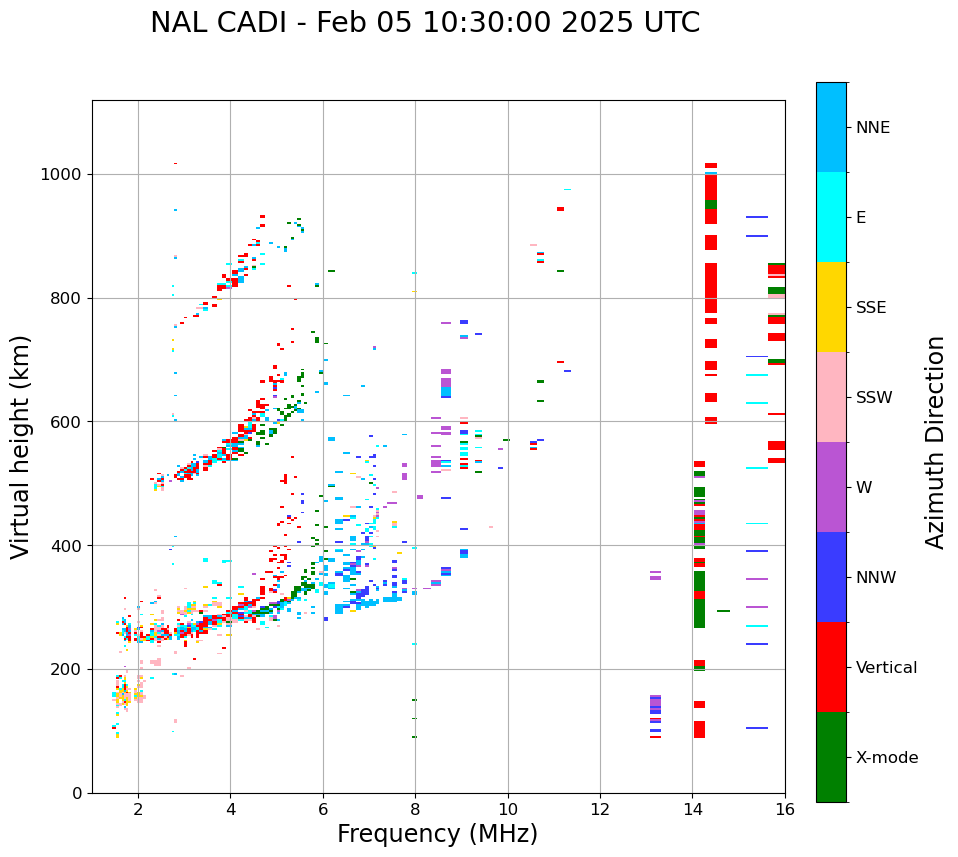 NAL CADI - Feb 05 10:30:00 2025 UTC

Virtual height (km)

1000
800
600
400
200
0

2
4
6
8
10
12
14
16

Frequency (MHz)

NNE
E
SSE
SSW
W
NNW
Vertical
X-mode

Azimuth Direction